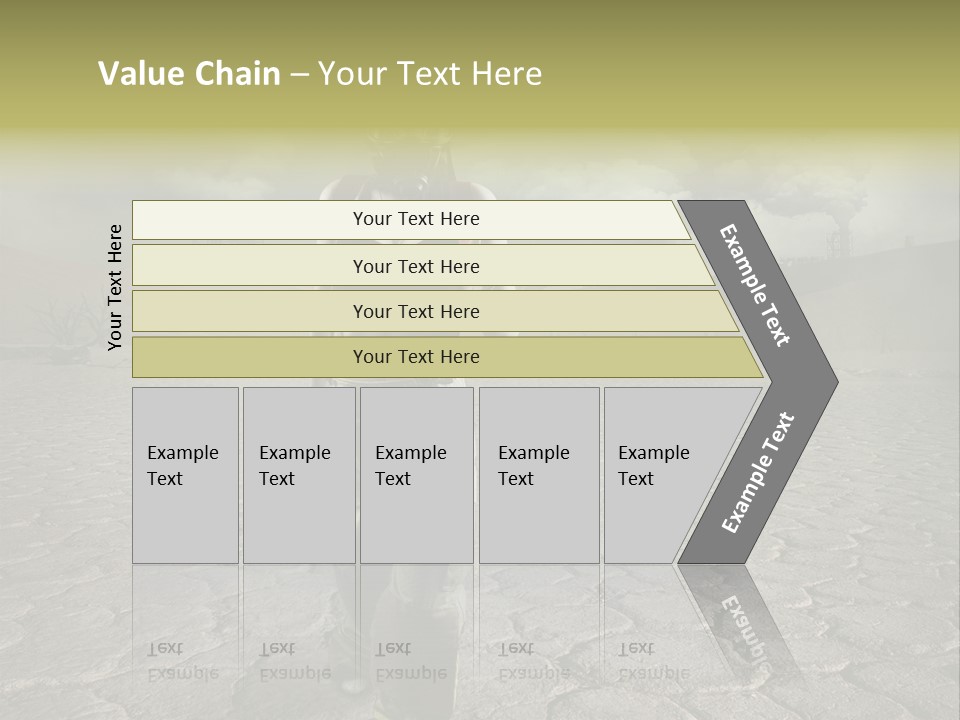 Value Chain – Your Text Here

Your Text Here

Your Text Here

Your Text Here

Your Text Here

Your Text Here

Example Text

Example Text

Example Text

Example Text

Example Text

Example Text

Example Text